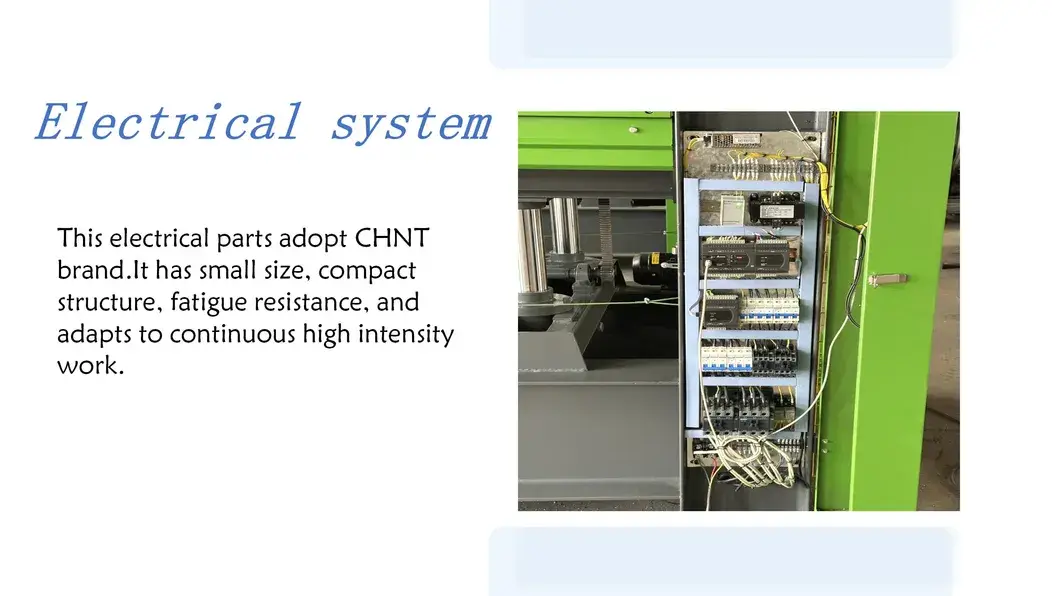 Electrical system

This electrical parts adopt CHNT brand.It has small size, compact structure, fatigue resistance, and adapts to continuous high intensity work.